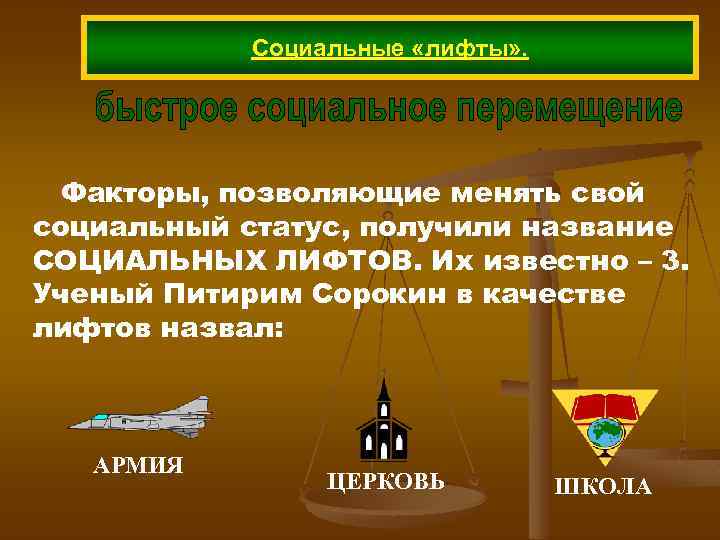 Социальные «лифты».

быстрое социальное перемещение

Факторы, позволяющие менять свой социальный статус, получили название СОЦИАЛЬНЫХ ЛИФТОВ. Их известно – 3. Ученый Питирим Сорокин в качестве лифтов назвал:

АРМИЯ

ЦЕРКОВЬ

ШКОЛА